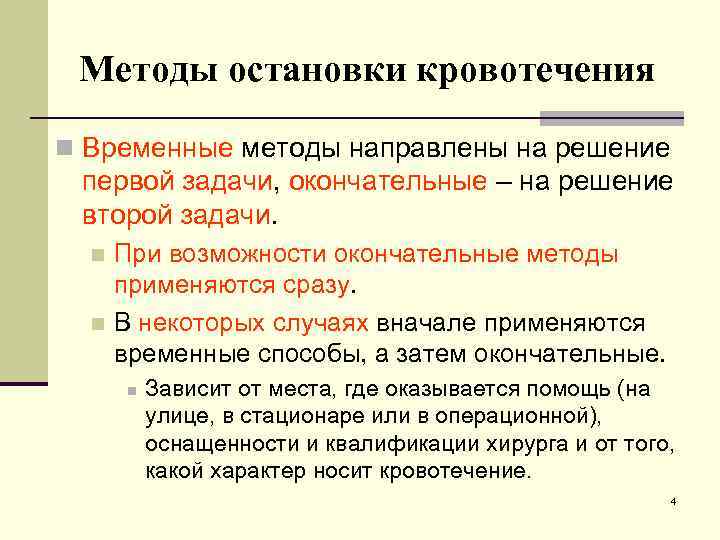 Методы остановки кровотечения

Временные методы направлены на решение первой задачи, окончательные – на решение второй задачи.

При возможности окончательные методы применяются сразу.

В некоторых случаях вначале применяются временные способы, а затем окончательные.

Зависит от места, где оказывается помощь (на улице, в стационаре или в операционной), оснащенности и квалификации хирурга и от того, какой характер носит кровотечение.

4